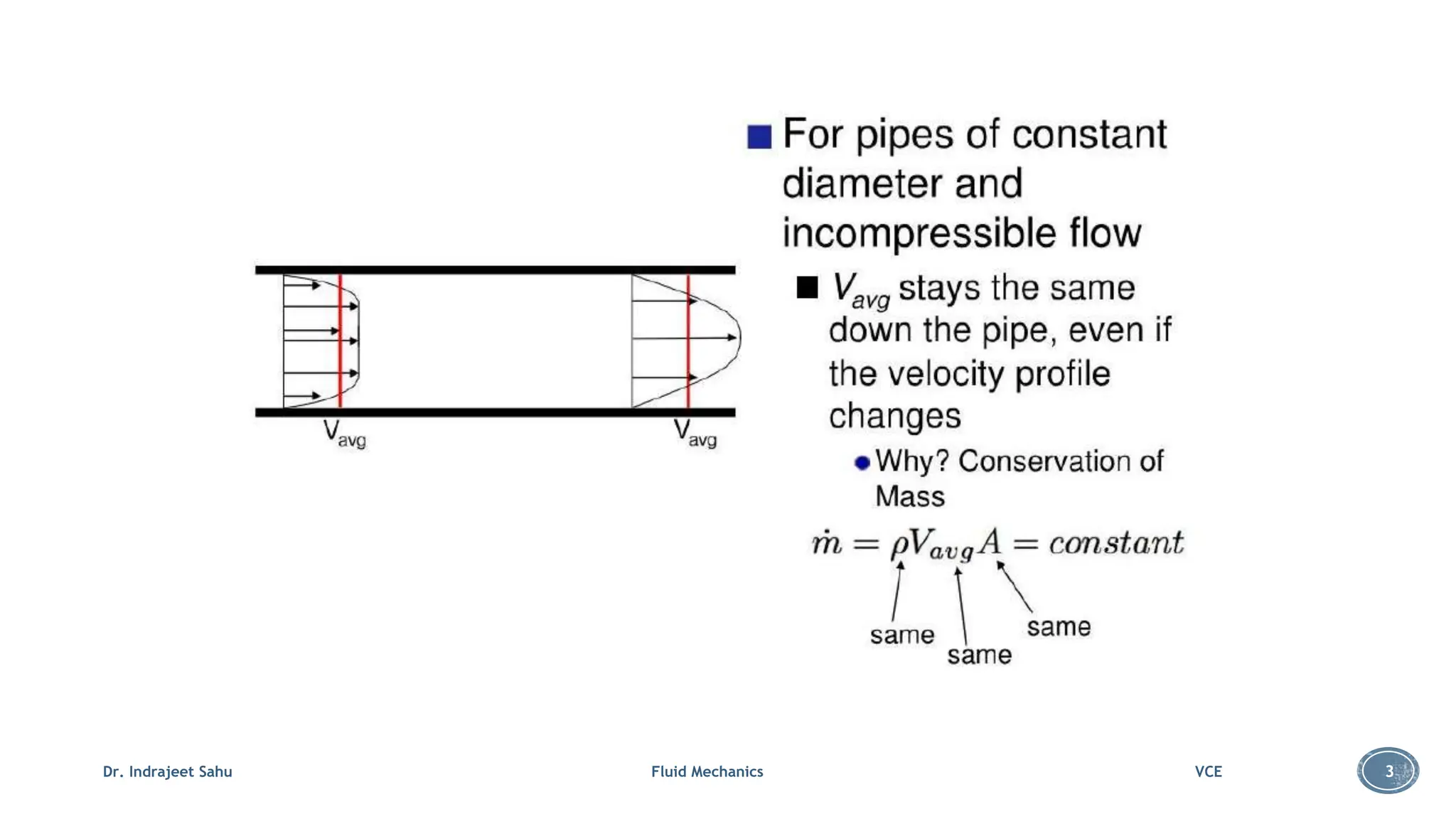 $V_{avg}$ $V_{avg}$

For pipes of constant diameter and incompressible flow

$V_{avg}$ stays the same down the pipe, even if the velocity profile changes

Why? Conservation of Mass

$\dot{m} = \rho V_{avg} A = constant$

same same same

Dr. Indrajeet Sahu Fluid Mechanics VCE 3